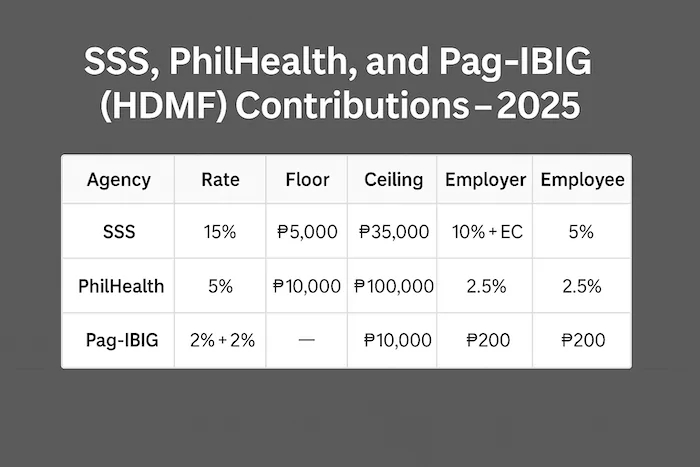 SSS, PhilHealth, and Pag-IBIG (HDMF) Contributions – 2025

| Agency | Rate | Floor | Ceiling | Employer | Employee |
|---|---|---|---|---|---|
| SSS | 15% | ₱5,000 | ₱35,000 | 10% + EC | 5% |
| PhilHealth | 5% | ₱10,000 | ₱100,000 | 2.5% | 2.5% |
| Pag-IBIG | 2% + 2% | — | ₱10,000 | ₱200 | ₱200 |